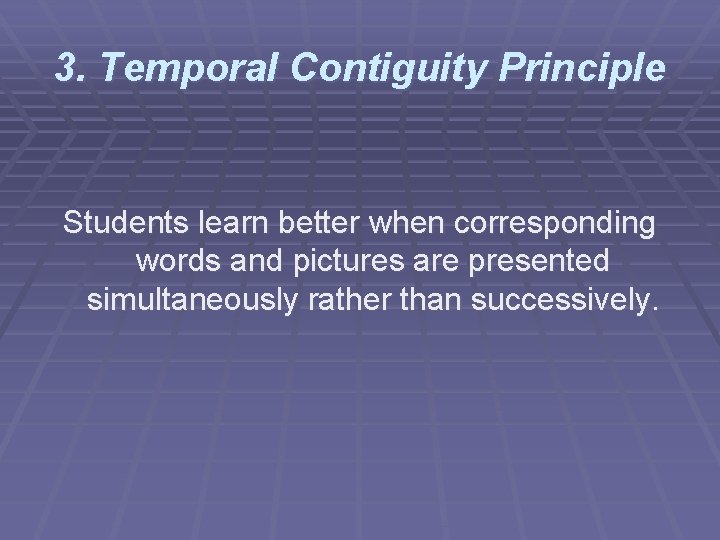 3. Temporal Contiguity Principle

Students learn better when corresponding words and pictures are presented simultaneously rather than successively.